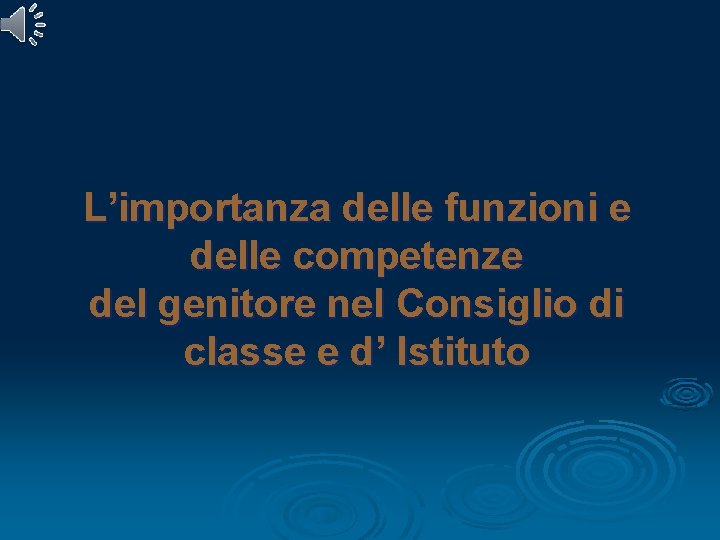 L’importanza delle funzioni e delle competenze del genitore nel Consiglio di classe e d’ Istituto